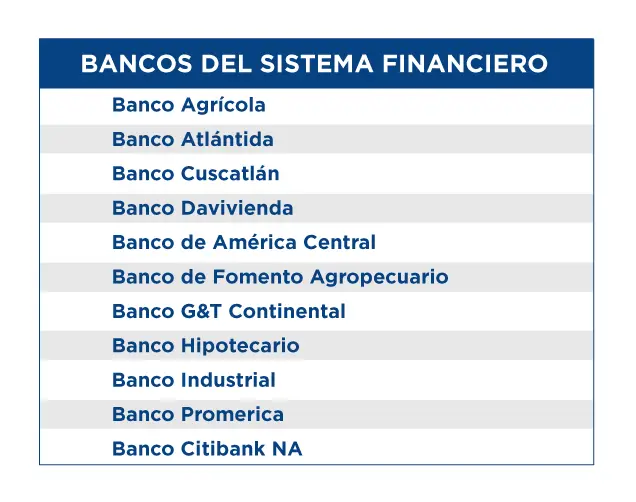 | BANCOS DEL SISTEMA FINANCIERO |
|---|
| Banco Agrícola |
| Banco Atlántida |
| Banco Cuscatlán |
| Banco Davivienda |
| Banco de América Central |
| Banco de Fomento Agropecuario |
| Banco G&T Continental |
| Banco Hipotecario |
| Banco Industrial |
| Banco Promerica |
| Banco Citibank NA |